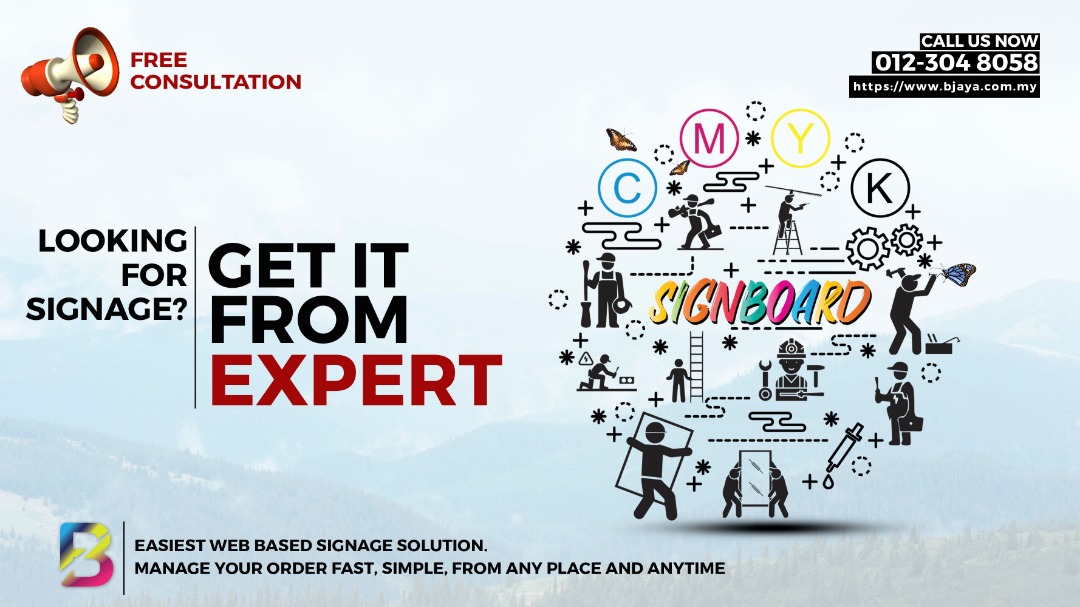 FREE CONSULTATION

CALL US NOW
012-304 8058
https://www.bjaya.com.my

LOOKING FOR SIGNAGE?

GET IT FROM EXPERT

C M Y K

SIGNBOARD

EASIEST WEB BASED SIGNAGE SOLUTION.
MANAGE YOUR ORDER FAST, SIMPLE, FROM ANY PLACE AND ANYTIME